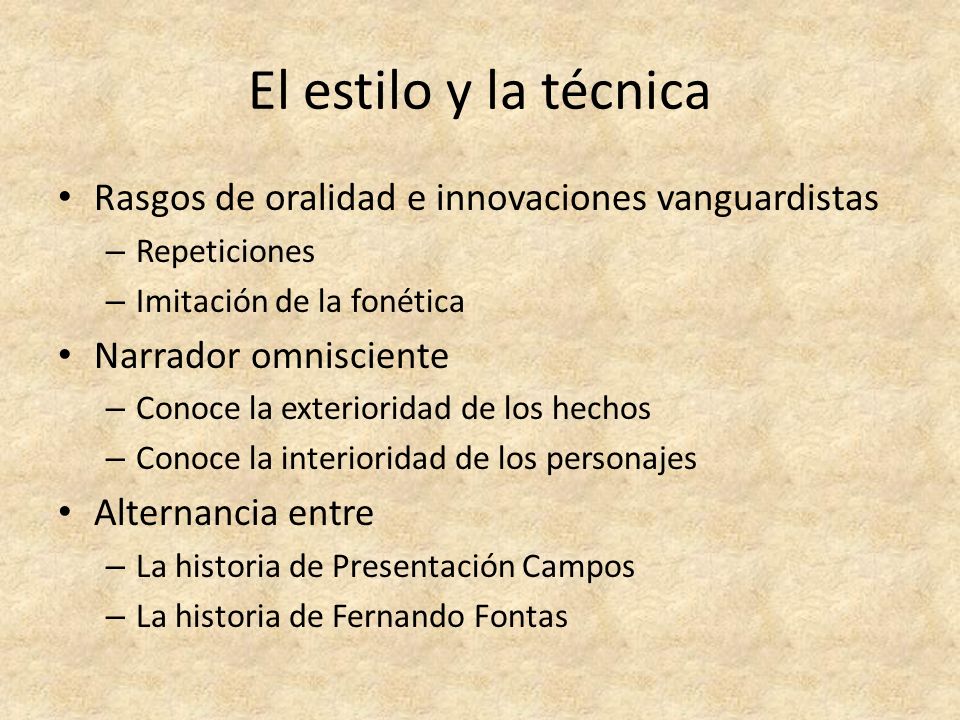 El estilo y la técnica

• Rasgos de oralidad e innovaciones vanguardistas
– Repeticiones
– Imitación de la fonética

• Narrador omnisciente
– Conoce la exterioridad de los hechos
– Conoce la interioridad de los personajes

• Alternancia entre
– La historia de Presentación Campos
– La historia de Fernando Fontas